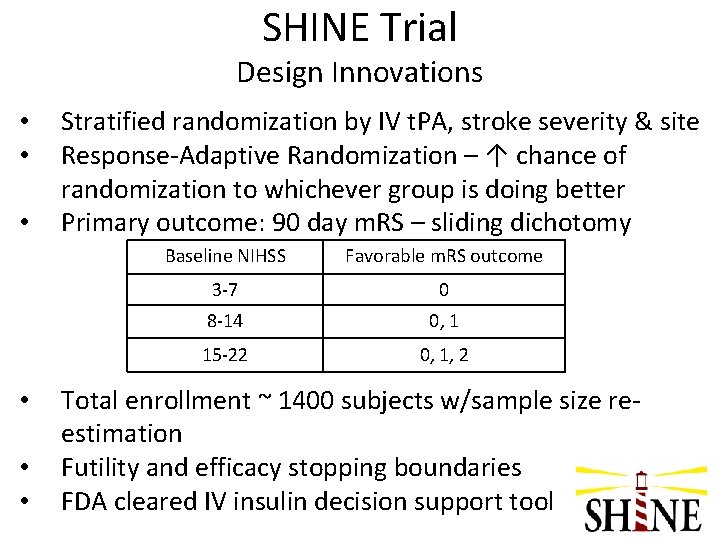 SHINE Trial
Design Innovations

• Stratified randomization by IV tPA, stroke severity & site
• Response-Adaptive Randomization – ↑ chance of randomization to whichever group is doing better
• Primary outcome: 90 day mRS – sliding dichotomy

| Baseline NIHSS | Favorable mRS outcome |
|---|---|
| 3-7 | 0 |
| 8-14 | 0, 1 |
| 15-22 | 0, 1, 2 |

• Total enrollment ~ 1400 subjects w/sample size re-estimation
• Futility and efficacy stopping boundaries
• FDA cleared IV insulin decision support tool

SHINE